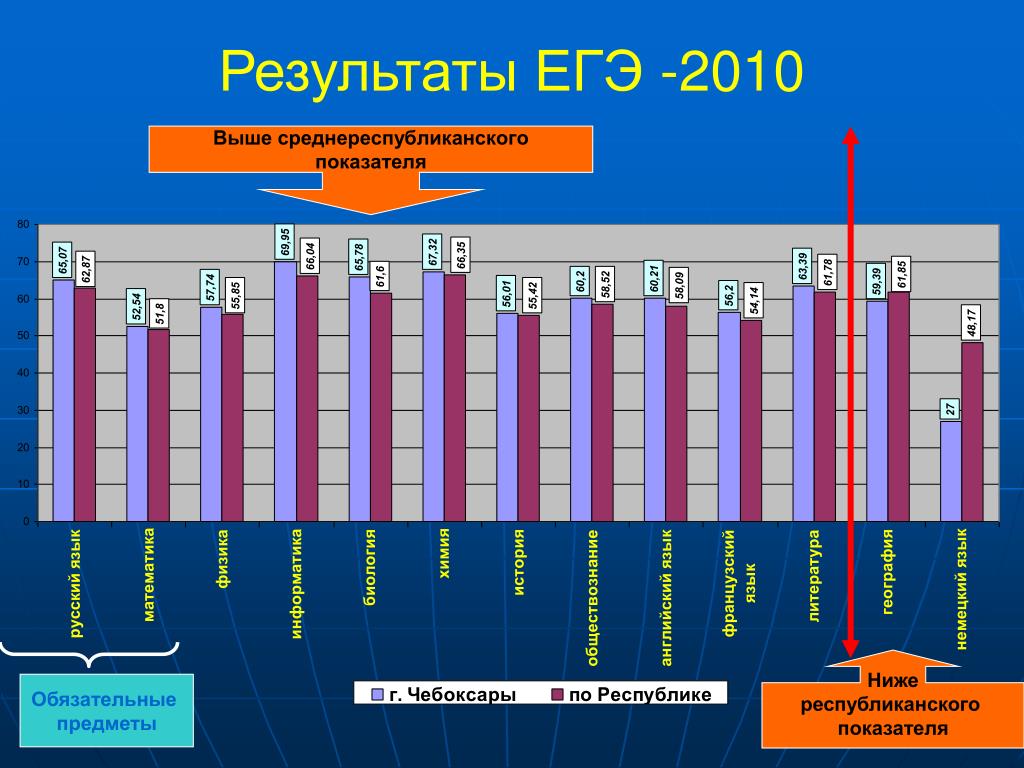 Результаты ЕГЭ -2010

Выше среднереспубликанского показателя

80
70
60
50
40
30
20
10
0

65,07
62,87
52,54
51,8
57,74
55,85
69,95
66,04
65,78
61,6
67,32
66,35
56,01
55,42
60,2
58,52
60,21
58,09
56,2
54,14
63,39
61,78
59,39
61,85
27
48,17

русский язык
математика
физика
информатика
биология
химия
история
обществознание
английский язык
французский язык
литература
география
немецкий язык

Обязательные предметы

г. Чебоксары
по Республике

Ниже республиканского показателя